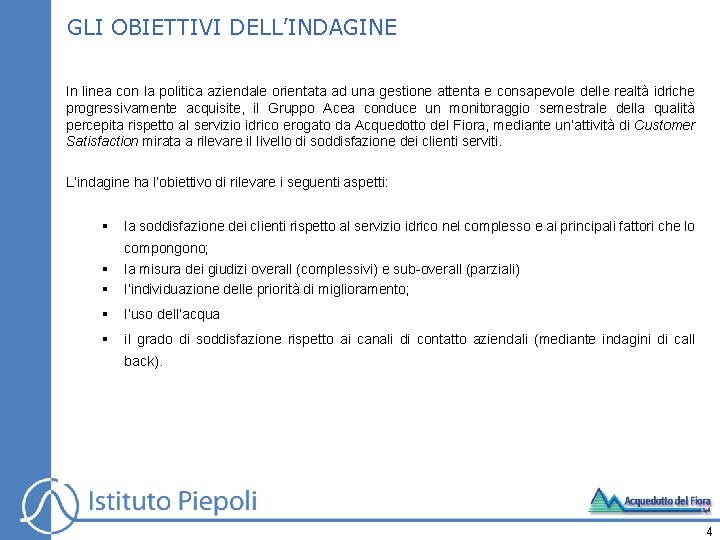 GLI OBIETTIVI DELL'INDAGINE

In linea con la politica aziendale orientata ad una gestione attenta e consapevole delle realtà idriche progressivamente acquisite, il Gruppo Acea conduce un monitoraggio semestrale della qualità percepita rispetto al servizio idrico erogato da Acquedotto del Fiora, mediante un'attività di Customer Satisfaction mirata a rilevare il livello di soddisfazione dei clienti serviti.

L'indagine ha l'obiettivo di rilevare i seguenti aspetti:

▪ la soddisfazione dei clienti rispetto al servizio idrico nel complesso e ai principali fattori che lo compongono;
▪ la misura dei giudizi overall (complessivi) e sub-overall (parziali)
▪ l'individuazione delle priorità di miglioramento;
▪ l'uso dell'acqua
▪ il grado di soddisfazione rispetto ai canali di contatto aziendali (mediante indagini di call back).

Istituto Piepoli

Acquedotto del Fiora SpA

4